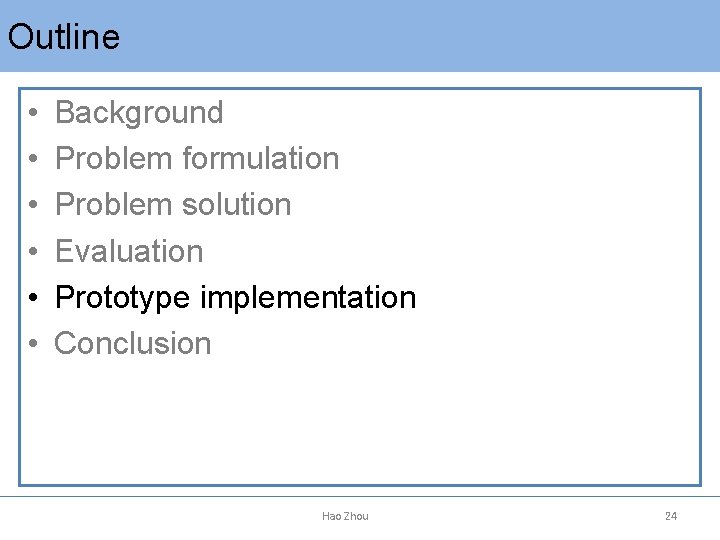 Outline

• Background
• Problem formulation
• Problem solution
• Evaluation
• Prototype implementation
• Conclusion

Hao Zhou

24